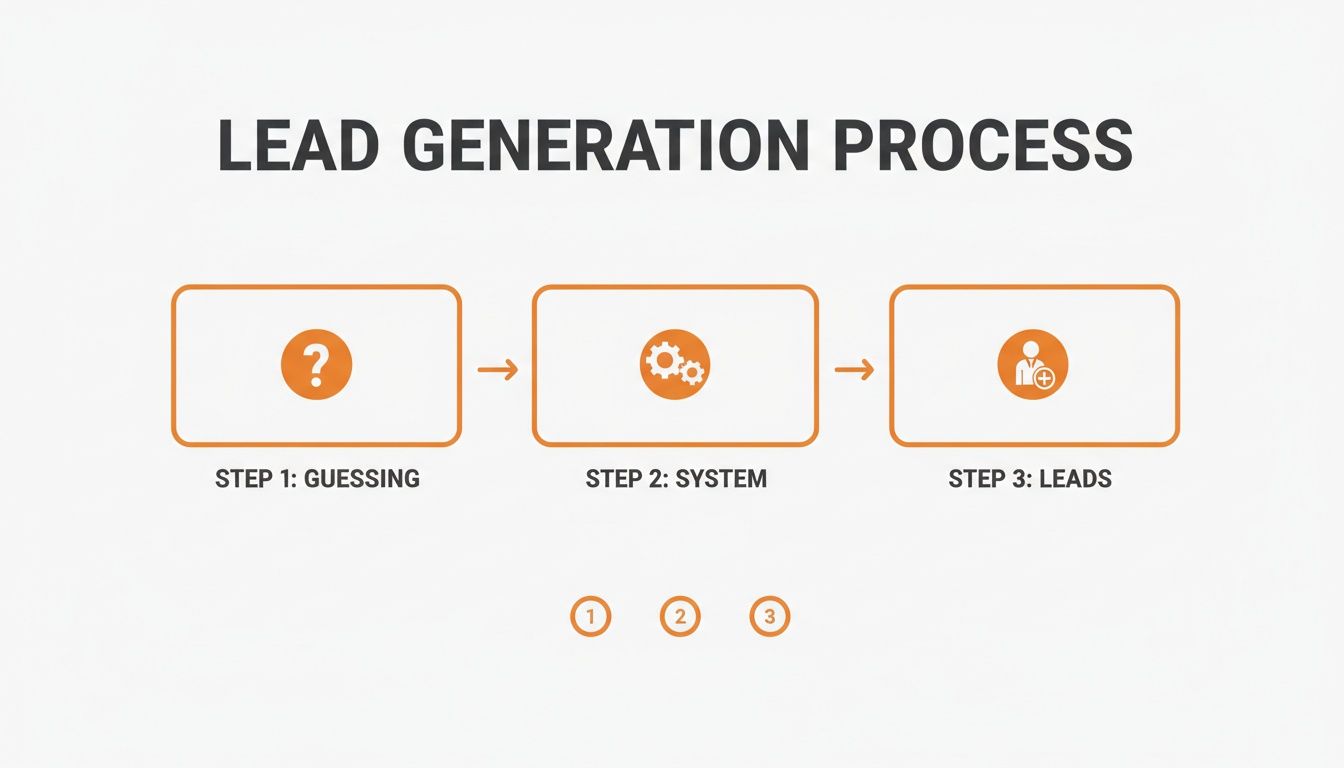 LEAD GENERATION PROCESS

?

STEP 1: GUESSING

STEP 2: SYSTEM

STEP 3: LEADS

1 2 3